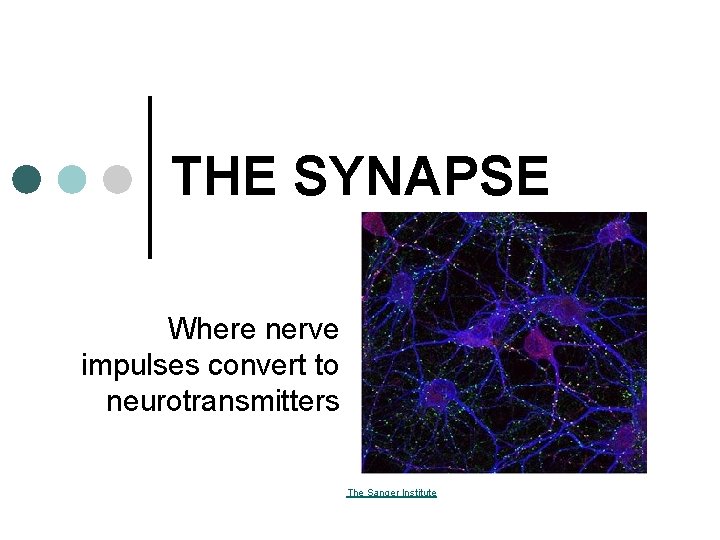 THE SYNAPSE

Where nerve impulses convert to neurotransmitters

The Sanger Institute